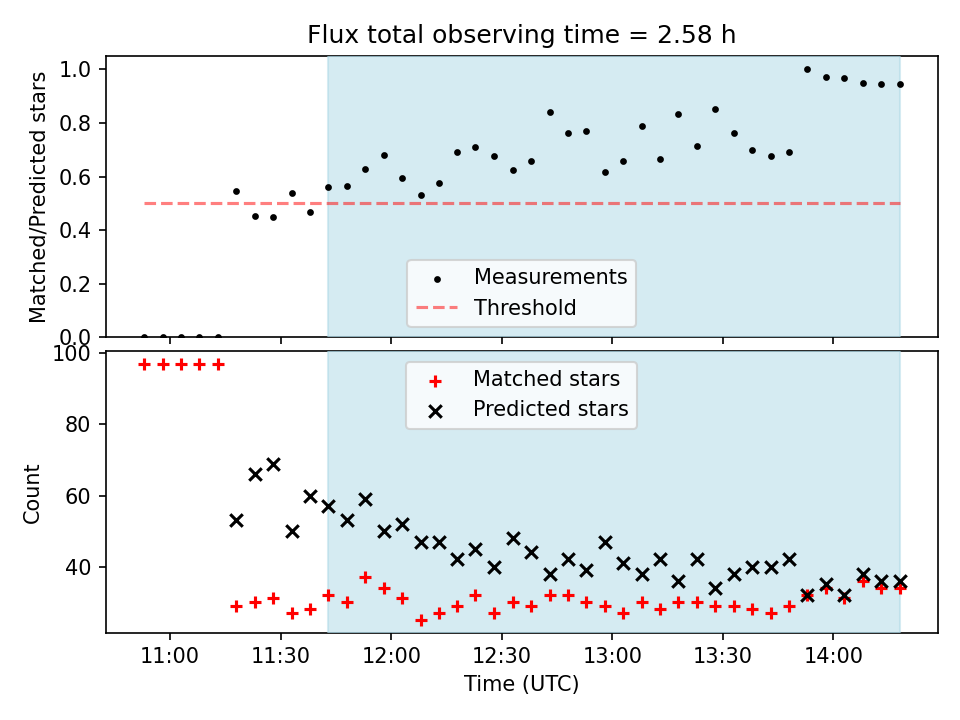 Flux total observing time = 2.58 h

Matched/Predicted stars

1.0
0.8
0.6
0.4
0.2
0.0

Measurements
Threshold

Count

100
80
60
40

Matched stars
Predicted stars

11:00
11:30
12:00
12:30
13:00
13:30
14:00

Time (UTC)